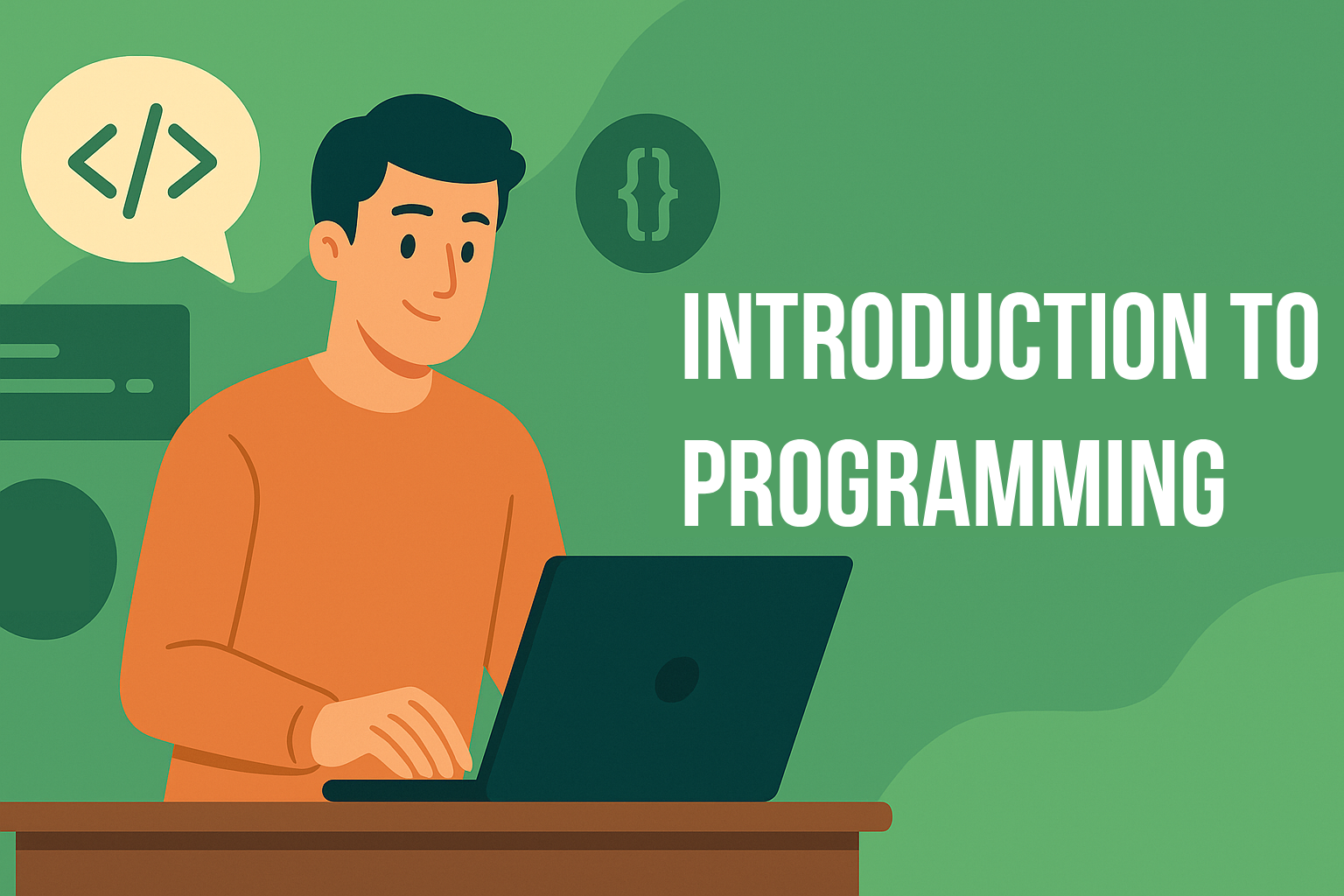 </>

{}

INTRODUCTION TO PROGRAMMING